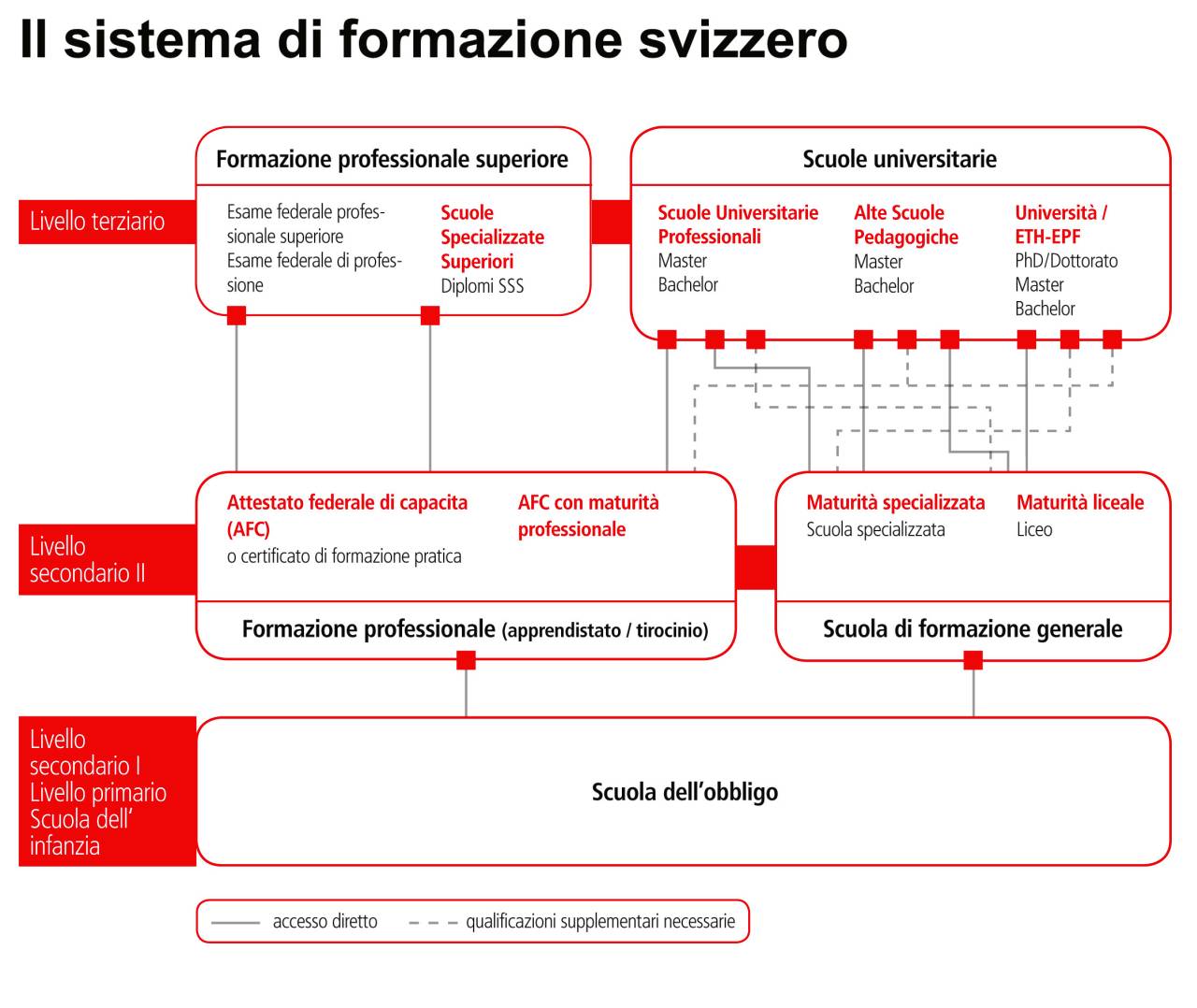 Il sistema di formazione svizzero

Livello terziario

Formazione professionale superiore

Esame federale professionale superiore
Esame federale di professione

Scuole Specializzate Superiori
Diplomi SSS

Scuole universitarie

Scuole Universitarie Professionali
Master
Bachelor

Alte Scuole Pedagogiche
Master
Bachelor

Università / ETH-EPF
PhD/Dottorato
Master
Bachelor

Livello secondario II

Attestato federale di capacita (AFC)
o certificato di formazione pratica

AFC con maturità professionale

Formazione professionale (apprendistato / tirocinio)

Maturità specializzata
Scuola specializzata

Maturità liceale
Liceo

Scuola di formazione generale

Livello secondario I
Livello primario
Scuola dell' infanzia

Scuola dell'obbligo

accesso diretto
qualificazioni supplementari necessarie